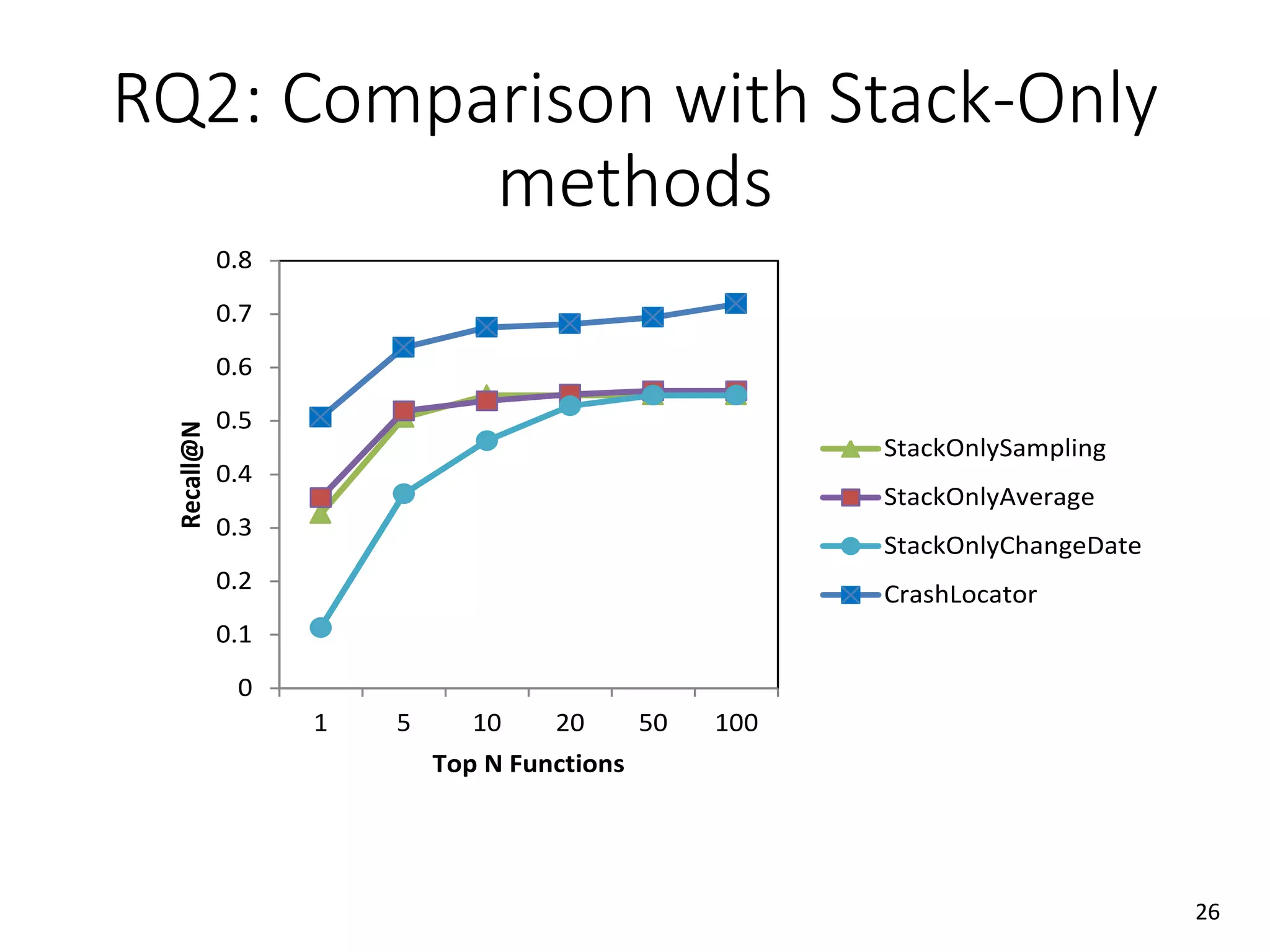 RQ2: Comparison with Stack-Only methods

0.8
0.7
0.6
0.5
0.4
0.3
0.2
0.1
0

Recall@N

1
5
10
20
50
100

Top N Functions

StackOnlySampling
StackOnlyAverage
StackOnlyChangeDate
CrashLocator

26